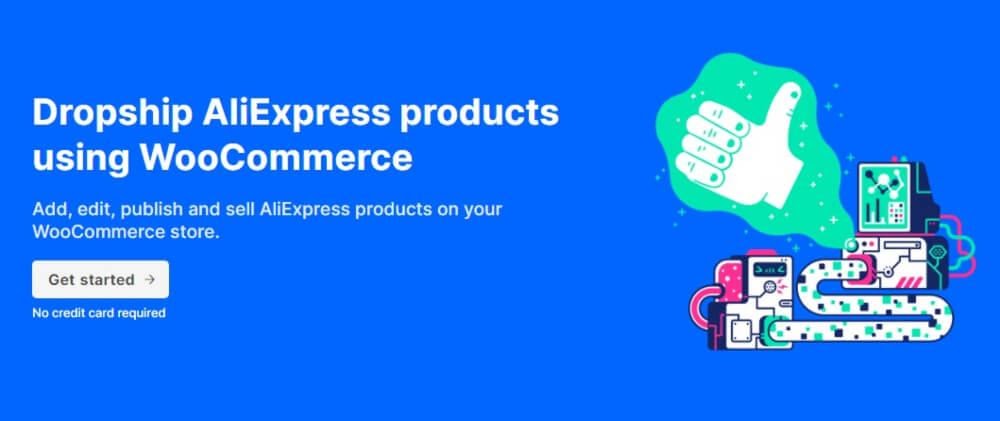 Dropship AliExpress products using WooCommerce

Add, edit, publish and sell AliExpress products on your WooCommerce store.

Get started →

No credit card required